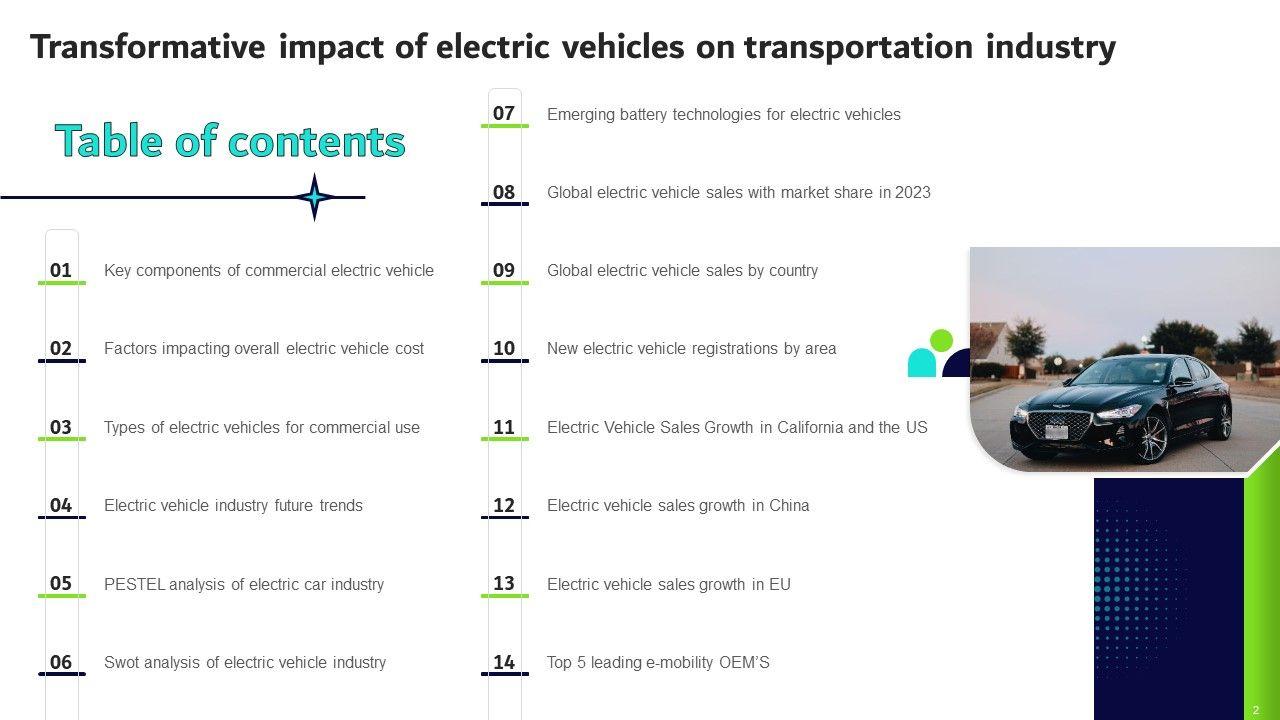 Transformative impact of electric vehicles on transportation industry

Table of contents

01 Key components of commercial electric vehicle

02 Factors impacting overall electric vehicle cost

03 Types of electric vehicles for commercial use

04 Electric vehicle industry future trends

05 PESTEL analysis of electric car industry

06 Swot analysis of electric vehicle industry

07 Emerging battery technologies for electric vehicles

08 Global electric vehicle sales with market share in 2023

09 Global electric vehicle sales by country

10 New electric vehicle registrations by area

11 Electric Vehicle Sales Growth in California and the US

12 Electric vehicle sales growth in China

13 Electric vehicle sales growth in EU

14 Top 5 leading e-mobility OEM'S

2